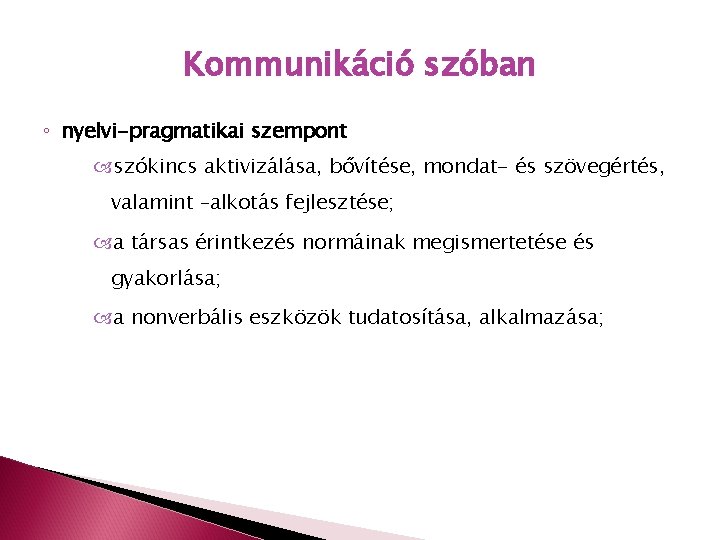 Kommunikáció szóban

◦ nyelvi-pragmatikai szempont

szókincs aktivizálása, bővítése, mondat- és szövegértés, valamint -alkotás fejlesztése;

a társas érintkezés normáinak megismertetése és gyakorlása;

a nonverbális eszközök tudatosítása, alkalmazása;